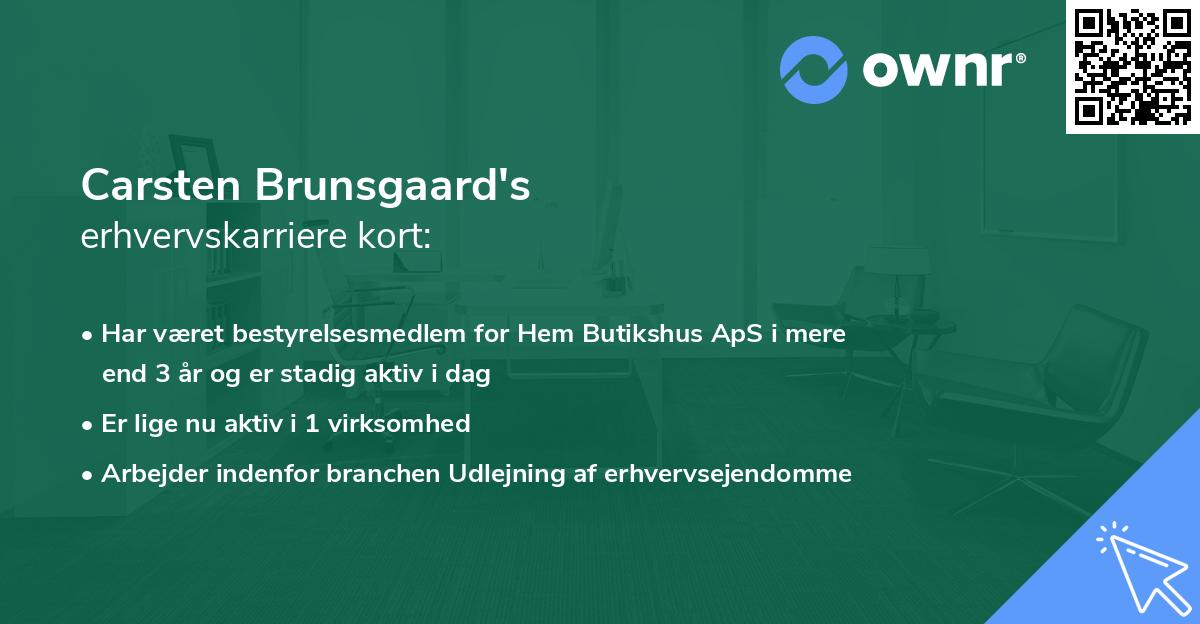 ownr®

Carsten Brunsgaard's
erhvervskarriere kort:

• Har været bestyrelsesmedlem for Hem Butikshus ApS i mere end 3 år og er stadig aktiv i dag

• Er lige nu aktiv i 1 virksomhed

• Arbejder indenfor branchen Udlejning af erhvervsejendomme